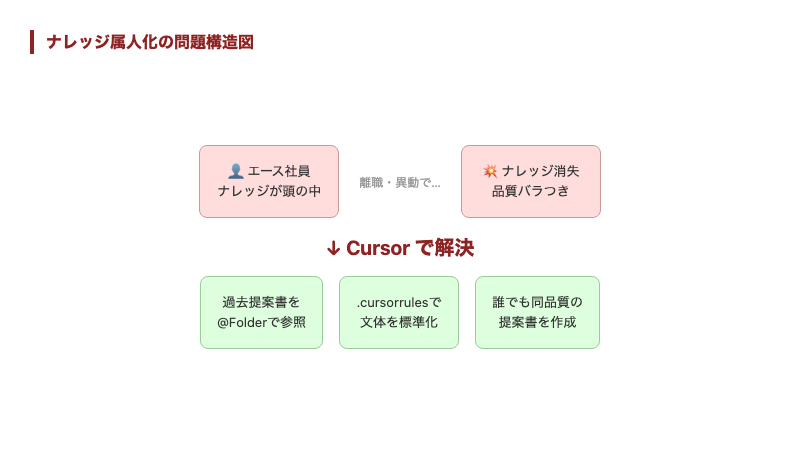 ナレッジ属人化の問題構造図

👤 エース社員
ナレッジが頭の中

離職・異動で...

💥 ナレッジ消失
品質バラつき

↓ Cursor で解決

過去提案書を
@Folderで参照

.cursorrulesで
文体を標準化

誰でも同品質の
提案書を作成